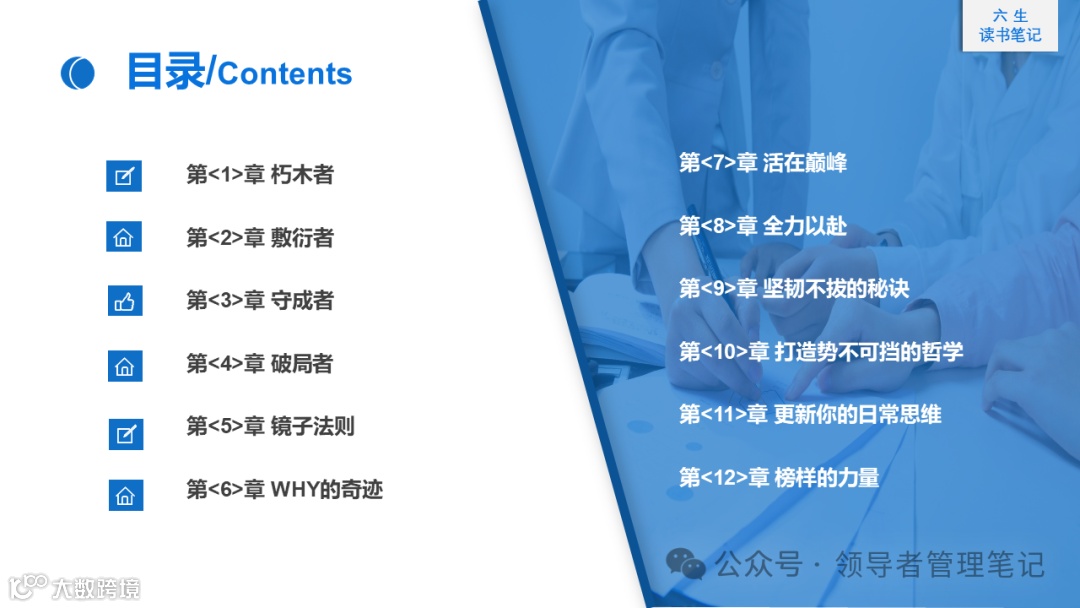 六 生
读书笔记

目录/Contents

第<1>章 朽木者

第<2>章 敷衍者

第<3>章 守成者

第<4>章 破局者

第<5>章 镜子法则

第<6>章 WHY的奇迹

第<7>章 活在巅峰

第<8>章 全力以赴

第<9>章 坚韧不拔的秘诀

第<10>章 打造势不可挡的哲学

第<11>章 更新你的日常思维

第<12>章 榜样的力量

公众号 · 领导者管理笔记

大数跨境